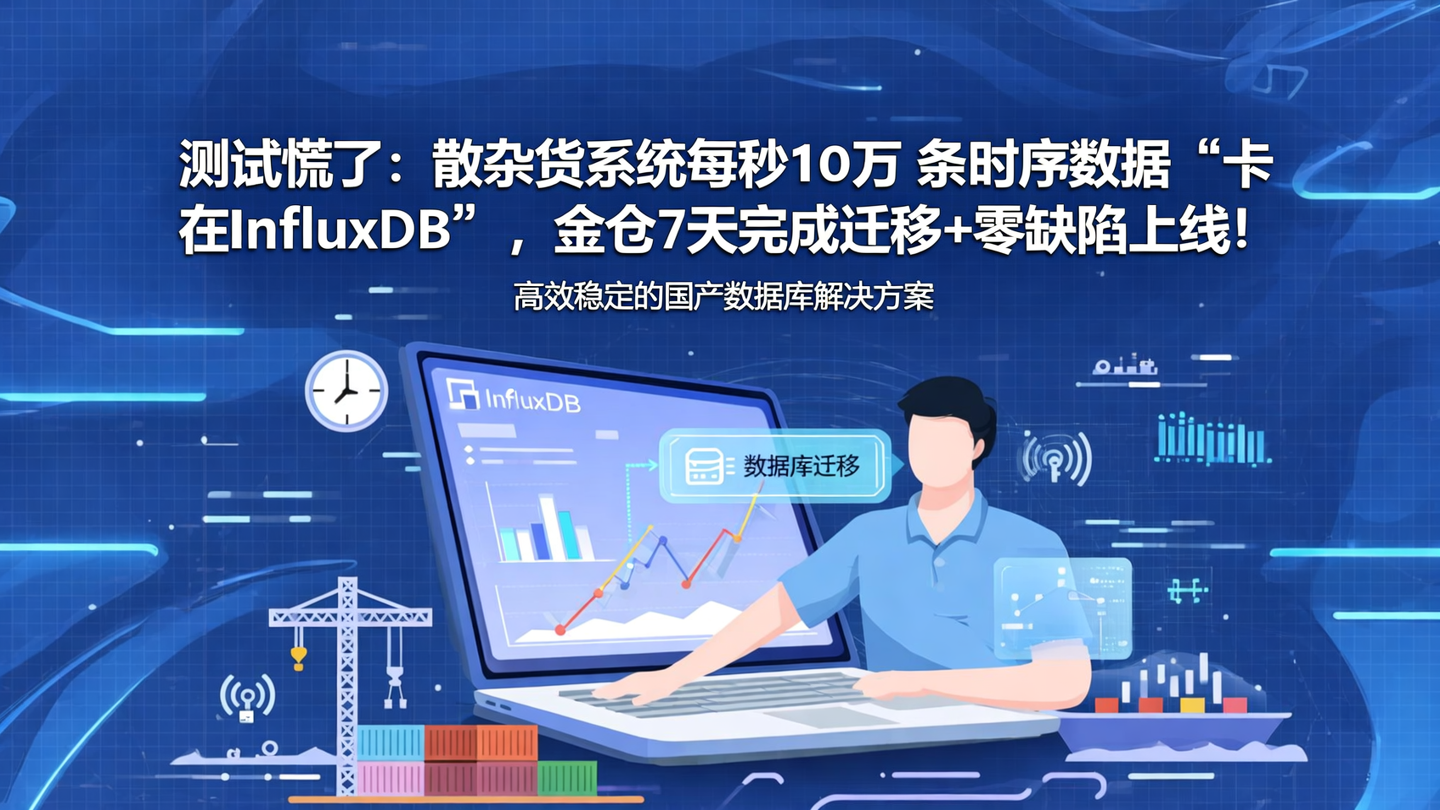 测试慌了：散杂货系统每秒10万 条时序数据“卡在InfluxDB”，金仓7天完成迁移+零缺陷上线！

高效稳定的国产数据库解决方案

InfluxDB

数据库迁移